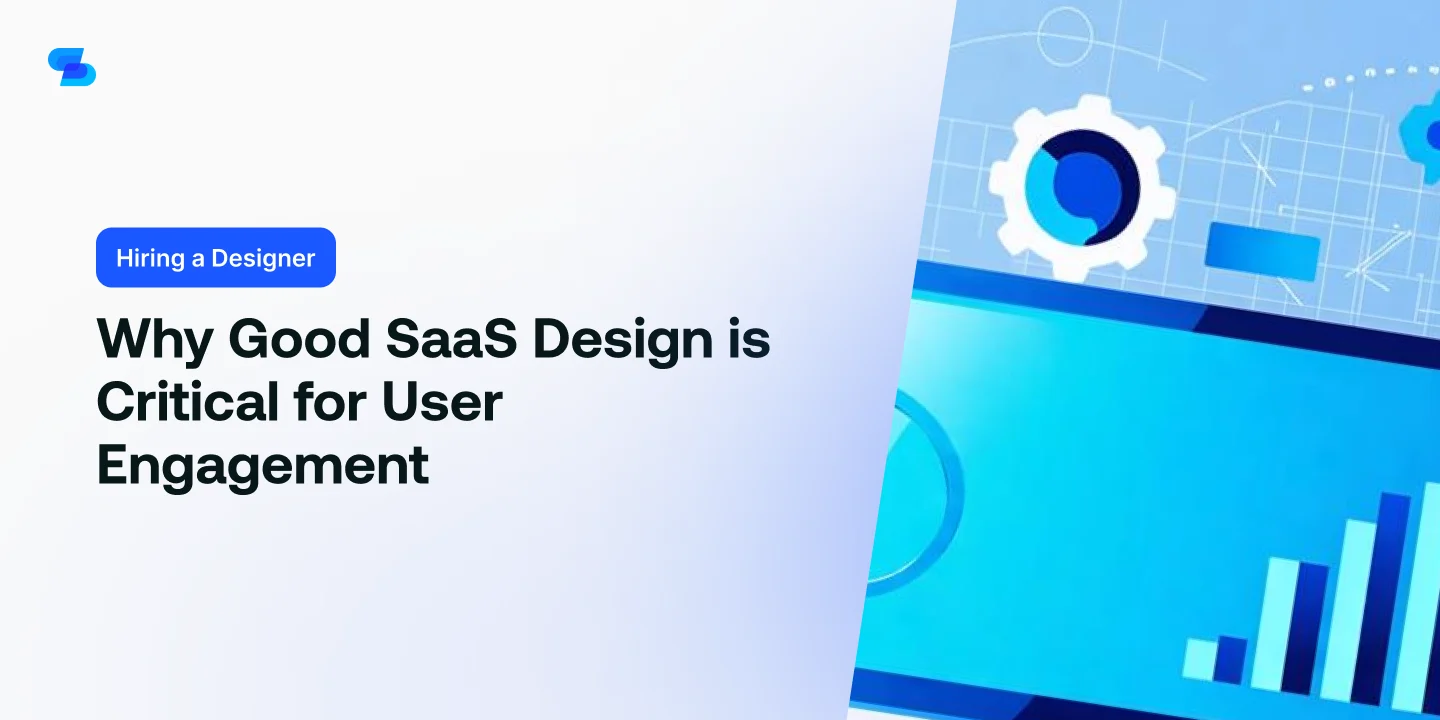 Hiring a Designer

Why Good SaaS Design is Critical for User Engagement